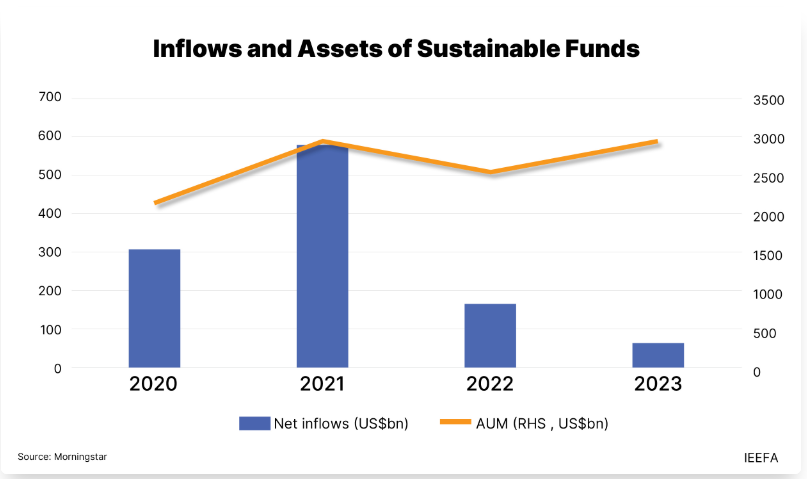 Inflows and Assets of Sustainable Funds

700
600
500
400
300
200
100
0

3500
3000
2500
2000
1500
1000
500
0

2020
2021
2022
2023

Net inflows (US$bn)
AUM (RHS , US$bn)

Source: Morningstar
IEEFA